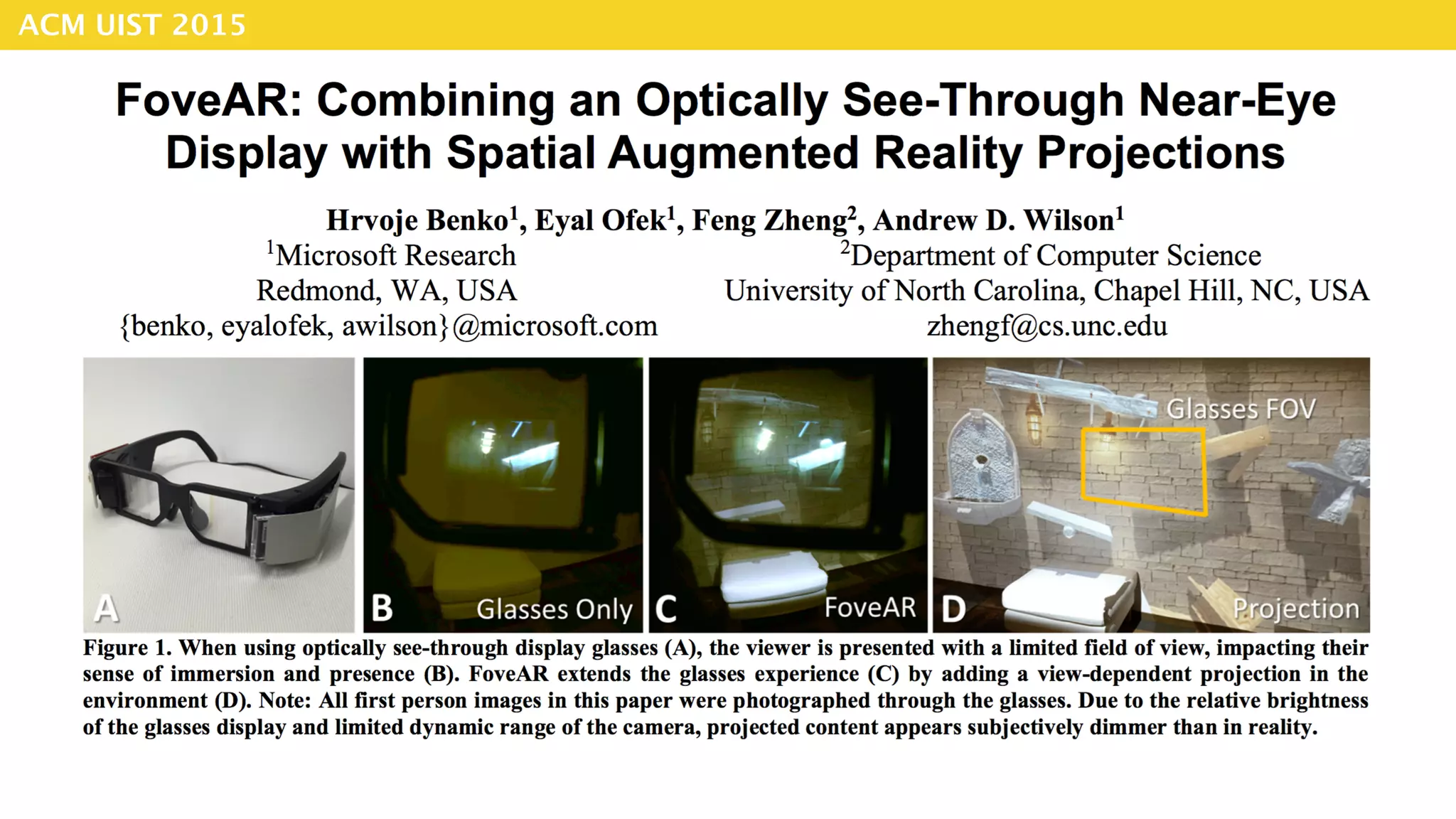 ACM UIST 2015

FoveAR: Combining an Optically See-Through Near-Eye Display with Spatial Augmented Reality Projections

Hrvoje Benko$^1$, Eyal Ofek$^1$, Feng Zheng$^2$, Andrew D. Wilson$^1$

$^1$Microsoft Research
Redmond, WA, USA
{benko, eyalofek, awilson}@microsoft.com

$^2$Department of Computer Science
University of North Carolina, Chapel Hill, NC, USA
zhengf@cs.unc.edu

A

B Glasses Only

C FoveAR

D Glasses FOV Projection

Figure 1. When using optically see-through display glasses (A), the viewer is presented with a limited field of view, impacting their sense of immersion and presence (B). FoveAR extends the glasses experience (C) by adding a view-dependent projection in the environment (D). Note: All first person images in this paper were photographed through the glasses. Due to the relative brightness of the glasses display and limited dynamic range of the camera, projected content appears subjectively dimmer than in reality.